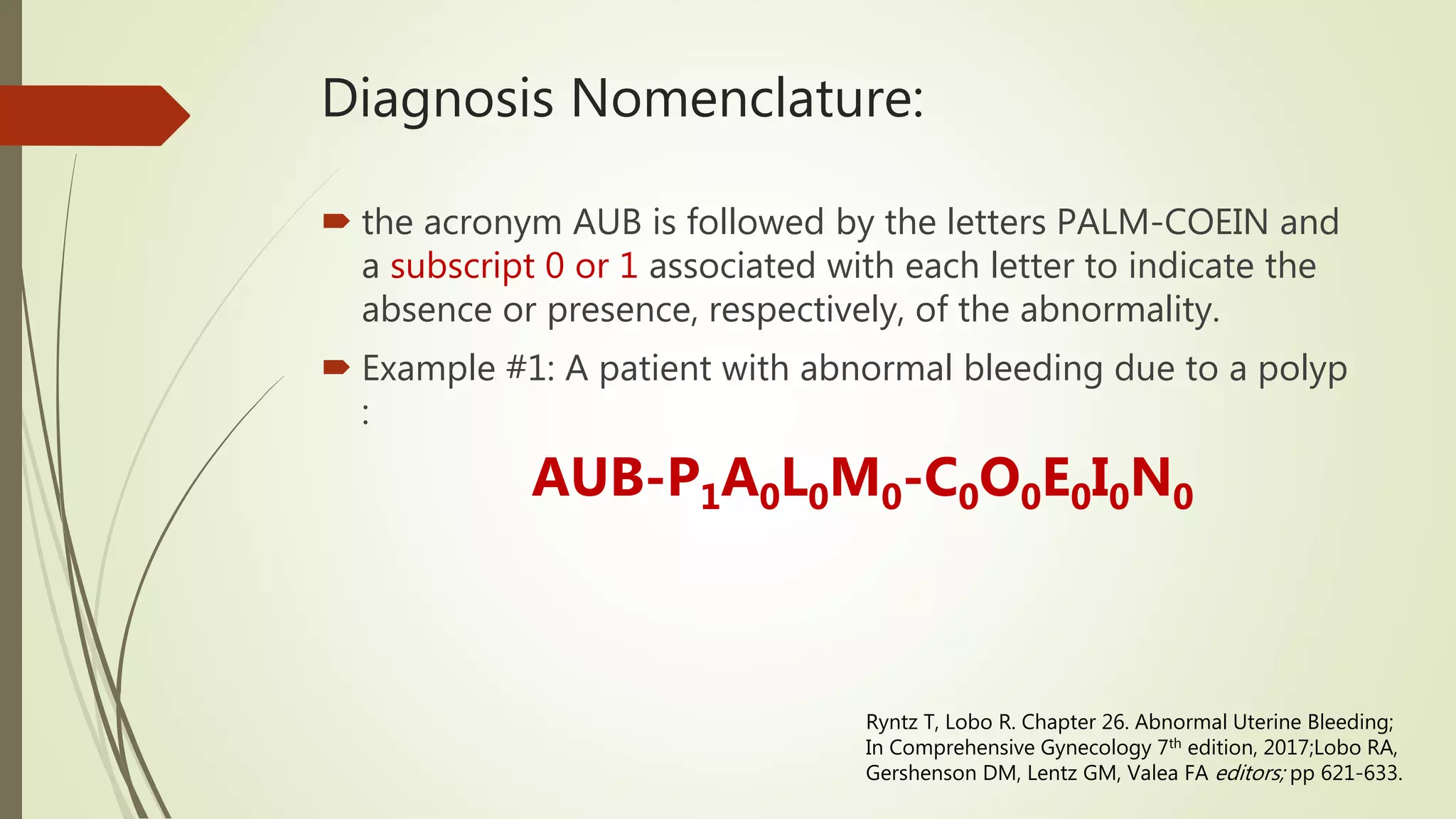 Diagnosis Nomenclature:

the acronym AUB is followed by the letters PALM-COEIN and a subscript 0 or 1 associated with each letter to indicate the absence or presence, respectively, of the abnormality.

Example #1: A patient with abnormal bleeding due to a polyp :

$AUB\text{-}P_1A_0L_0M_0\text{-}C_0O_0E_0I_0N_0$

Ryntz T, Lobo R. Chapter 26. Abnormal Uterine Bleeding; In Comprehensive Gynecology 7$^{th}$ edition, 2017;Lobo RA, Gershenson DM, Lentz GM, Valea FA editors; pp 621-633.